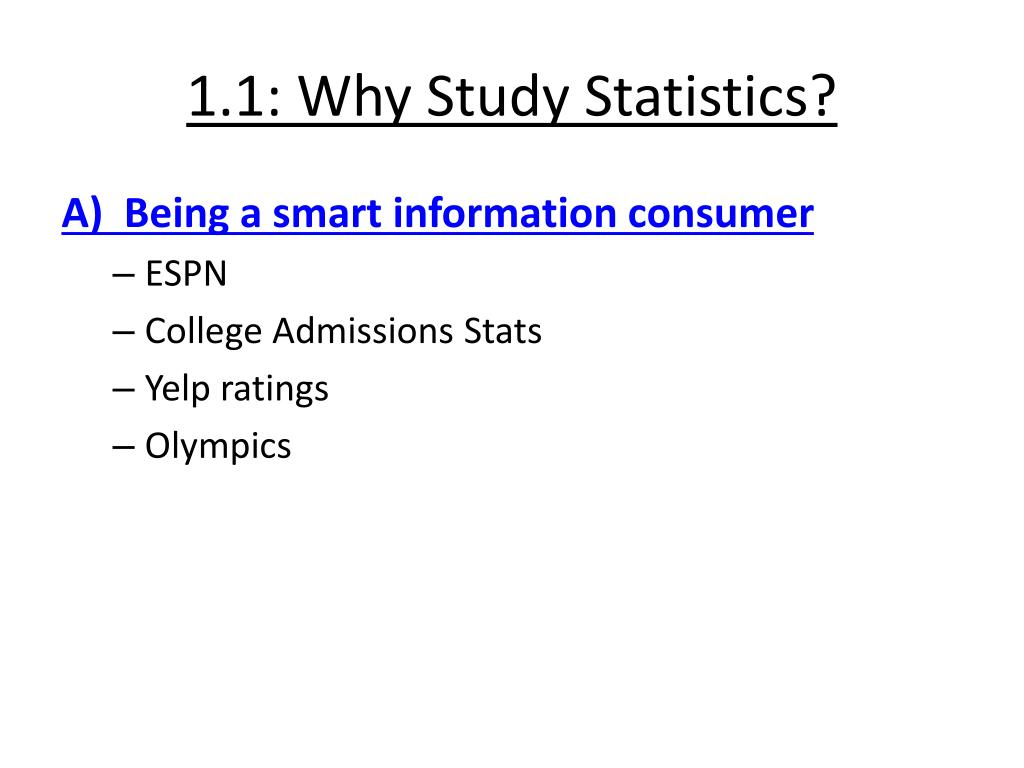 1.1: Why Study Statistics?

A) Being a smart information consumer

– ESPN
– College Admissions Stats
– Yelp ratings
– Olympics